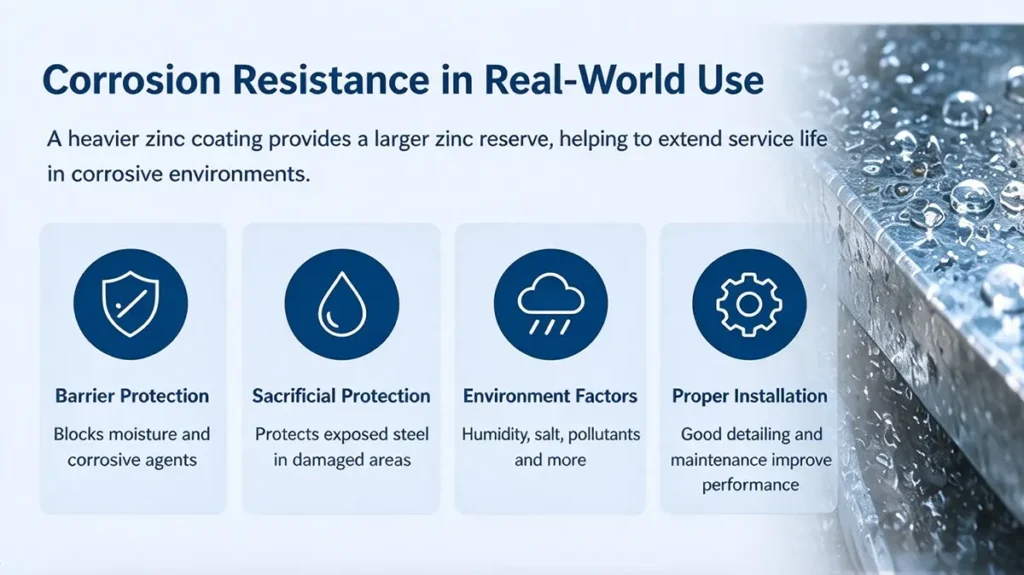 Corrosion Resistance in Real-World Use

A heavier zinc coating provides a larger zinc reserve, helping to extend service life in corrosive environments.

Barrier Protection

Blocks moisture and corrosive agents

Sacrificial Protection

Protects exposed steel in damaged areas

Environment Factors

Humidity, salt, pollutants and more

Proper Installation

Good detailing and maintenance improve performance